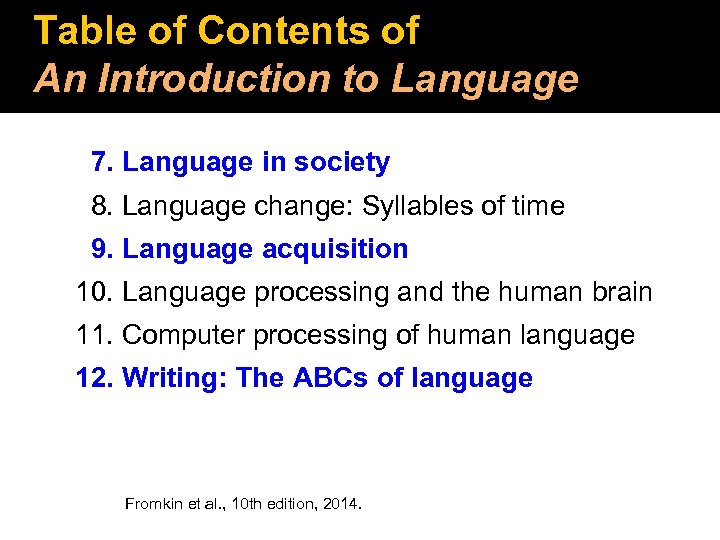 Table of Contents of
An Introduction to Language

7. Language in society
8. Language change: Syllables of time
9. Language acquisition
10. Language processing and the human brain
11. Computer processing of human language
12. Writing: The ABCs of language

Fromkin et al., 10th edition, 2014.